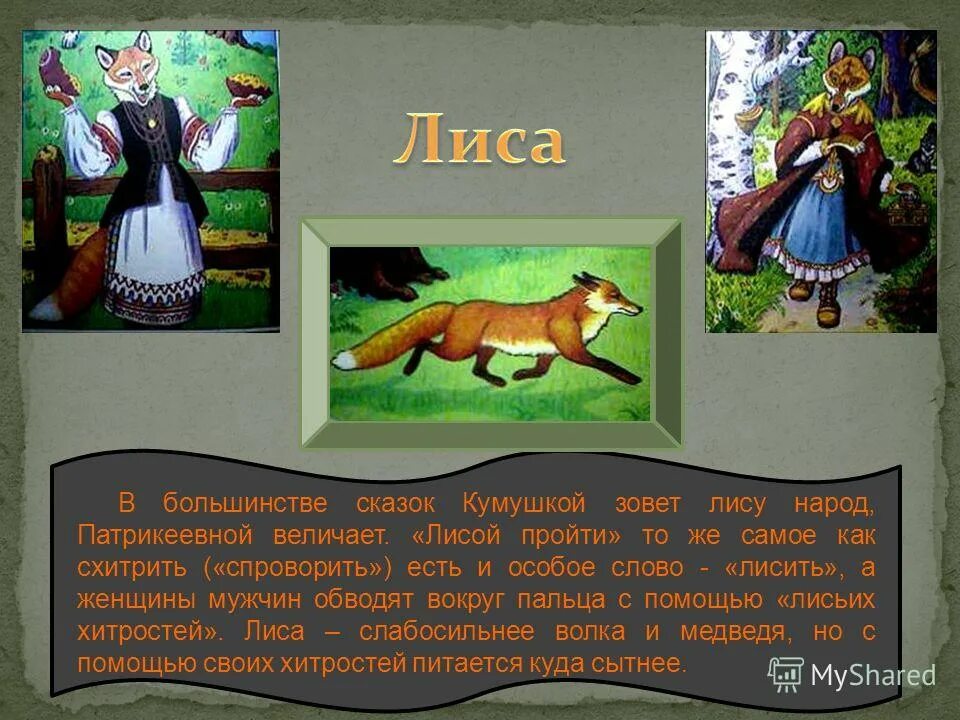 Лиса

В большинстве сказок Кумушкой зовет лису народ, Патрикеевной величает. «Лисой пройти» то же самое как схитрить («спроворить») есть и особое слово - «лисить», а женщины мужчин обводят вокруг пальца с помощью «лисьих хитростей». Лиса – слабосильнее волка и медведя, но с помощью своих хитростей питается куда сытнее.

MyShared